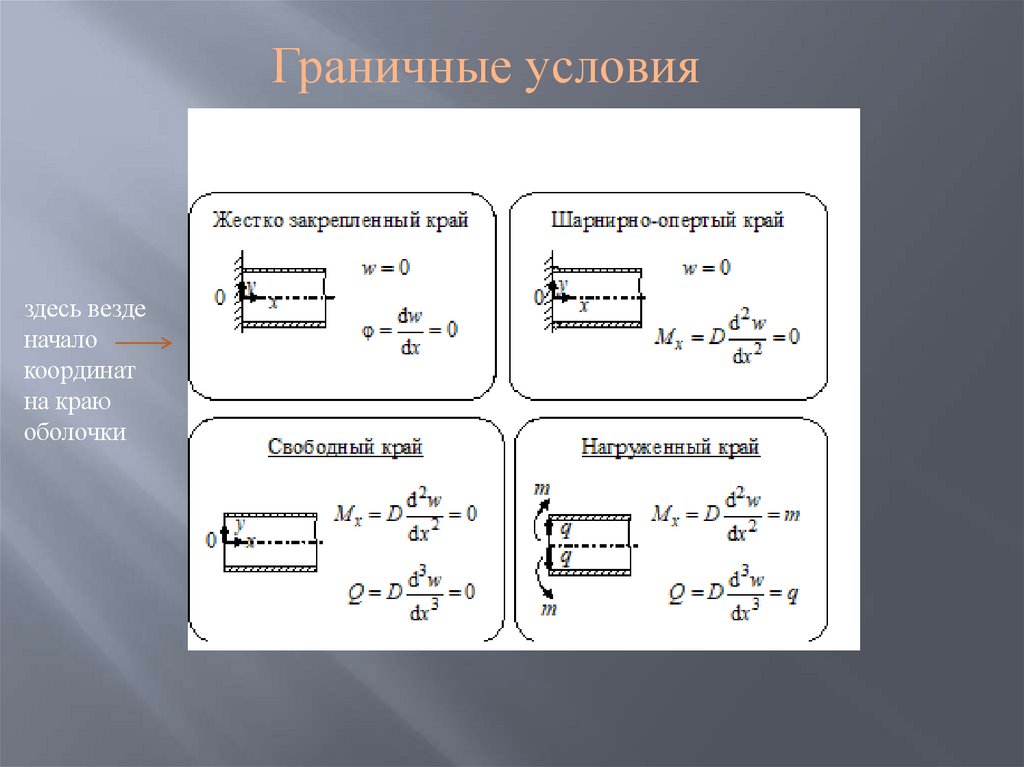 Граничные условия

здесь везде начало координат на краю оболочки

Жестко закрепленный край

0 y x

$w = 0$

$\varphi = \frac{dw}{dx} = 0$

Шарнирно-опертый край

0 y x

$w = 0$

$M_x = D\frac{d^2w}{dx^2} = 0$

Свободный край

0 y x

$M_x = D\frac{d^2w}{dx^2} = 0$

$Q = D\frac{d^3w}{dx^3} = 0$

Нагруженный край

m q q m

$M_x = D\frac{d^2w}{dx^2} = m$

$Q = D\frac{d^3w}{dx^3} = q$